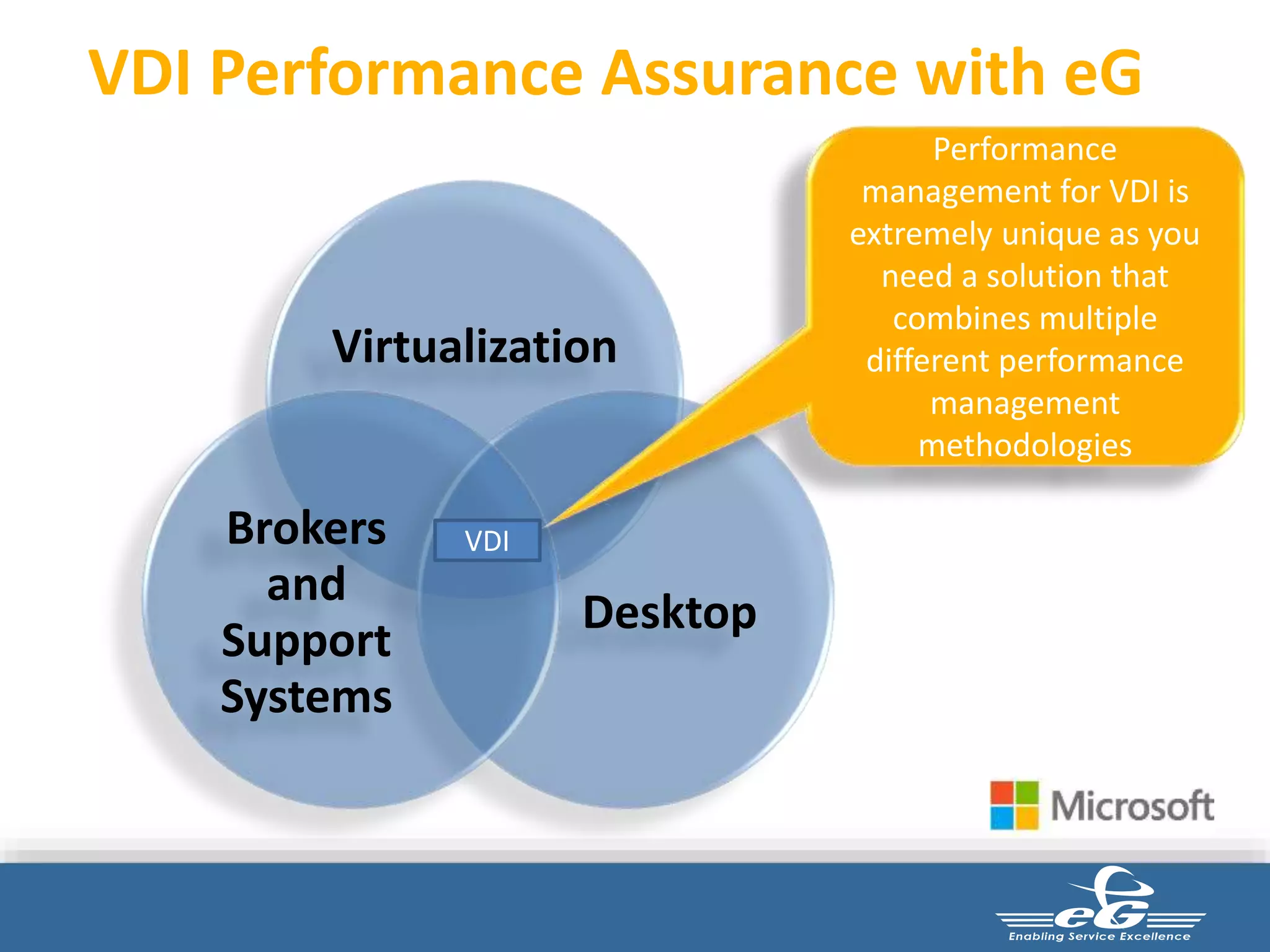 VDI Performance Assurance with eG

Performance management for VDI is extremely unique as you need a solution that combines multiple different performance management methodologies

Virtualization

Brokers and Support Systems

VDI

Desktop

Microsoft

eG

Enabling Service Excellence